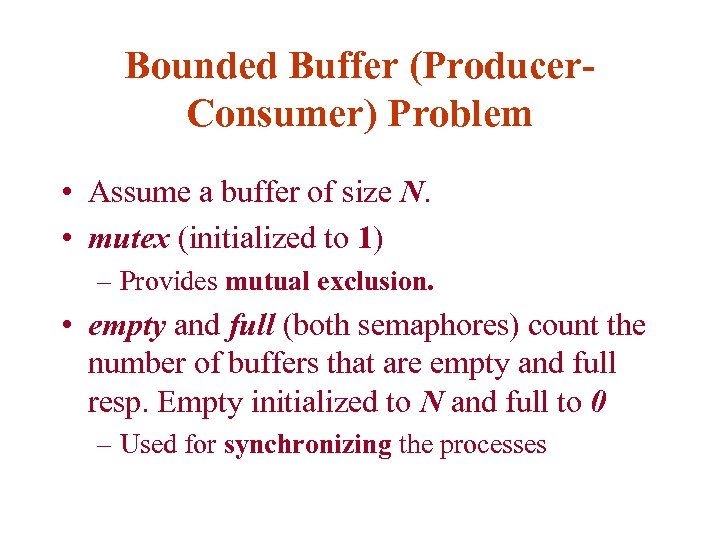 Bounded Buffer (Producer-Consumer) Problem

• Assume a buffer of size N.
• mutex (initialized to 1)
– Provides mutual exclusion.
• empty and full (both semaphores) count the number of buffers that are empty and full resp. Empty initialized to N and full to 0
– Used for synchronizing the processes